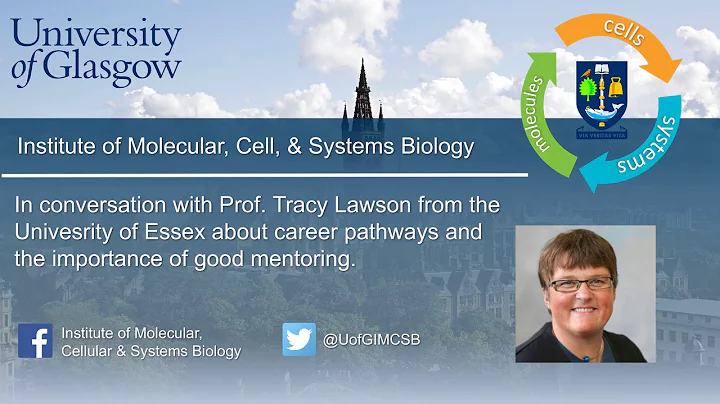 University of Glasgow

cells
systems
molecules
VIA VERITAS VITA

Institute of Molecular, Cell, & Systems Biology

In conversation with Prof. Tracy Lawson from the Univesrity of Essex about career pathways and the importance of good mentoring.

Institute of Molecular, Cellular & Systems Biology

@UofGIMCSB